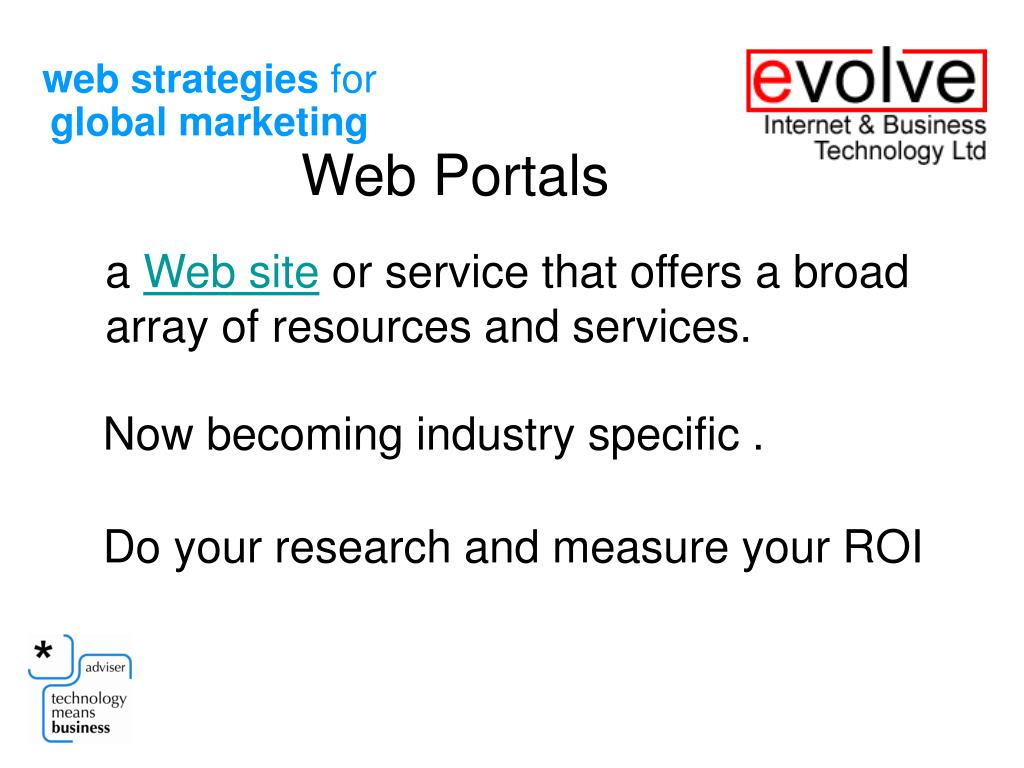 web strategies for
global marketing

evolve
Internet & Business
Technology Ltd

Web Portals

a Web site or service that offers a broad array of resources and services.

Now becoming industry specific .

Do your research and measure your ROI

*
adviser
technology
means
business